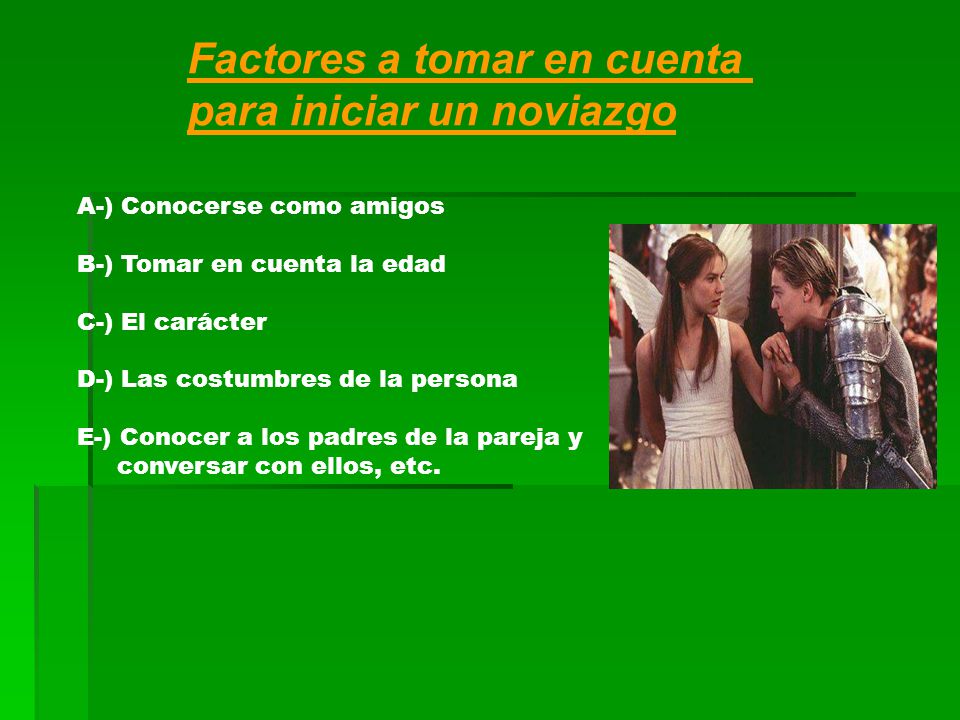 Factores a tomar en cuenta para iniciar un noviazgo

A-) Conocerse como amigos

B-) Tomar en cuenta la edad

C-) El carácter

D-) Las costumbres de la persona

E-) Conocer a los padres de la pareja y conversar con ellos, etc.